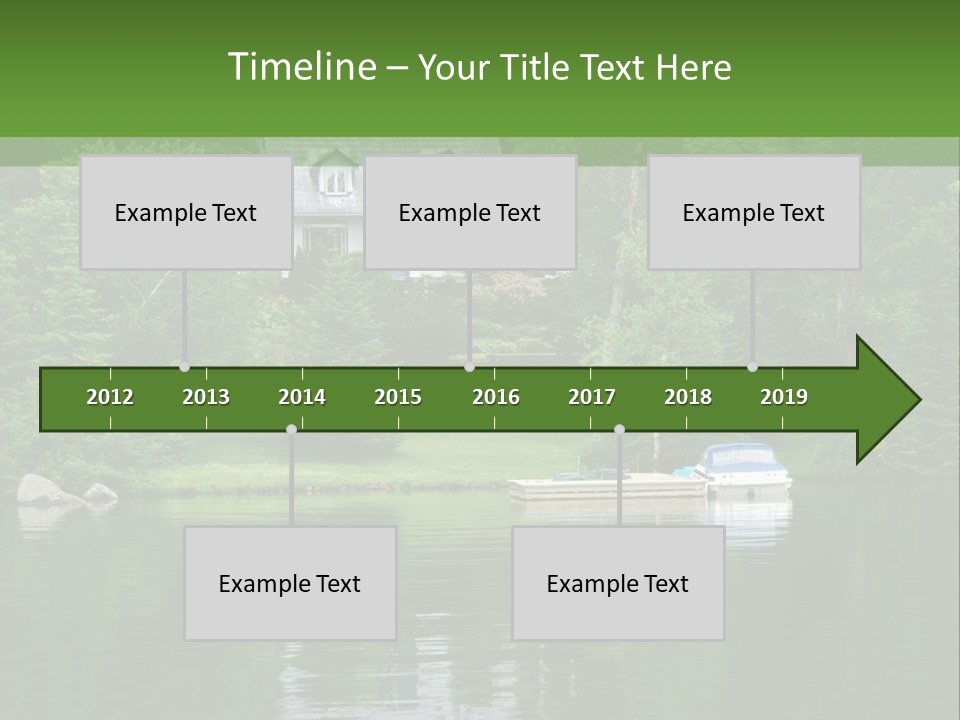 Timeline – Your Title Text Here

Example Text

Example Text

Example Text

2012 2013 2014 2015 2016 2017 2018 2019

Example Text

Example Text